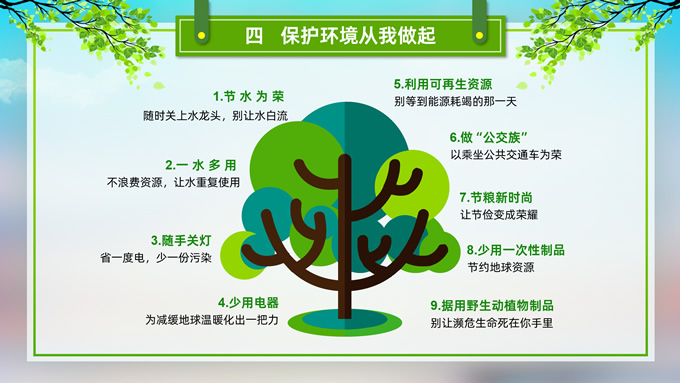 四　保护环境从我做起

1.节 水 为 荣
随时关上水龙头，别让水白流

2.一 水 多 用
不浪费资源，让水重复使用

3.随手关灯
省一度电，少一份污染

4.少用电器
为减缓地球温暖化出一把力

5.利用可再生资源
别等到能源耗竭的那一天

6.做“公交族”
以乘坐公共交通车为荣

7.节粮新时尚
让节俭变成荣耀

8.少用一次性制品
节约地球资源

9.据用野生动植物制品
别让濒危生命死在你手里